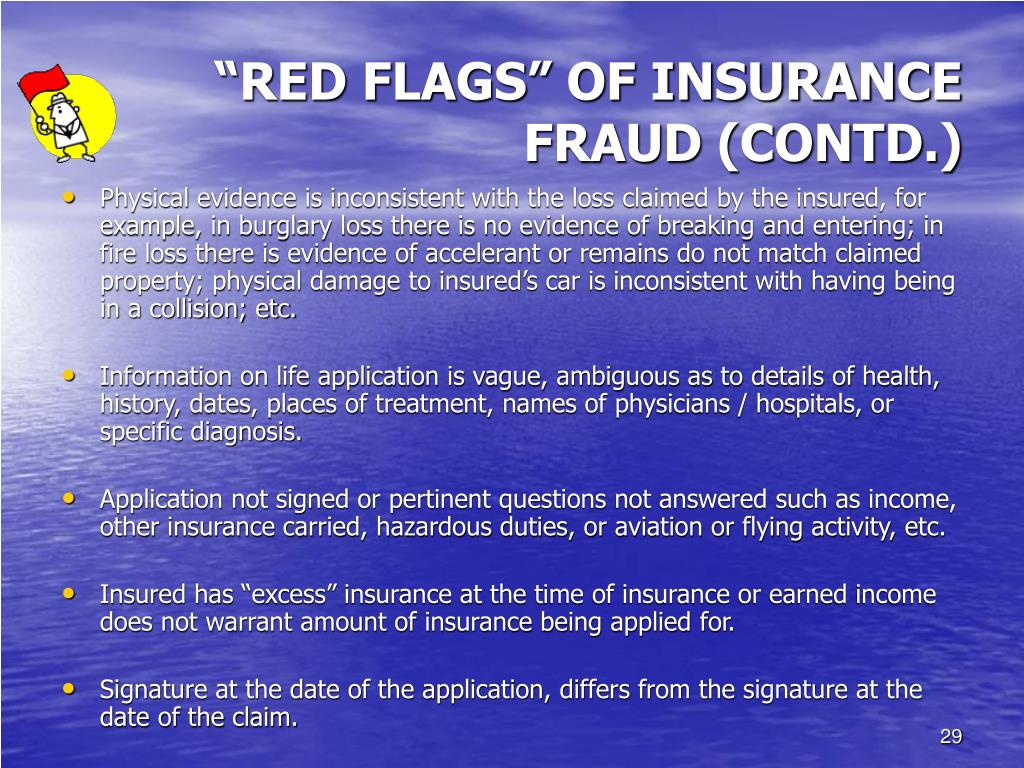 “RED FLAGS” OF INSURANCE FRAUD (CONTD.)

• Physical evidence is inconsistent with the loss claimed by the insured, for example, in burglary loss there is no evidence of breaking and entering; in fire loss there is evidence of accelerant or remains do not match claimed property; physical damage to insured’s car is inconsistent with having being in a collision; etc.

• Information on life application is vague, ambiguous as to details of health, history, dates, places of treatment, names of physicians / hospitals, or specific diagnosis.

• Application not signed or pertinent questions not answered such as income, other insurance carried, hazardous duties, or aviation or flying activity, etc.

• Insured has “excess” insurance at the time of insurance or earned income does not warrant amount of insurance being applied for.

• Signature at the date of the application, differs from the signature at the date of the claim.

29